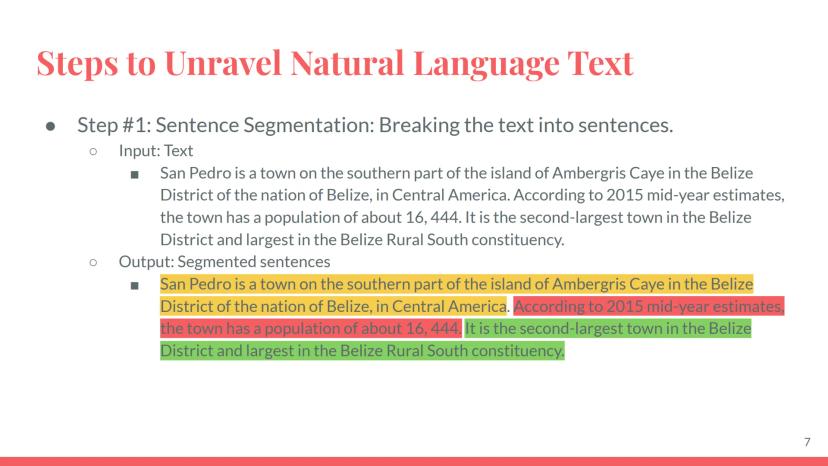 Steps to Unravel Natural Language Text

● Step #1: Sentence Segmentation: Breaking the text into sentences.
○ Input: Text
■ San Pedro is a town on the southern part of the island of Ambergris Caye in the Belize District of the nation of Belize, in Central America. According to 2015 mid-year estimates, the town has a population of about 16, 444. It is the second-largest town in the Belize District and largest in the Belize Rural South constituency.
○ Output: Segmented sentences
■ San Pedro is a town on the southern part of the island of Ambergris Caye in the Belize District of the nation of Belize, in Central America. According to 2015 mid-year estimates, the town has a population of about 16, 444. It is the second-largest town in the Belize District and largest in the Belize Rural South constituency.

7